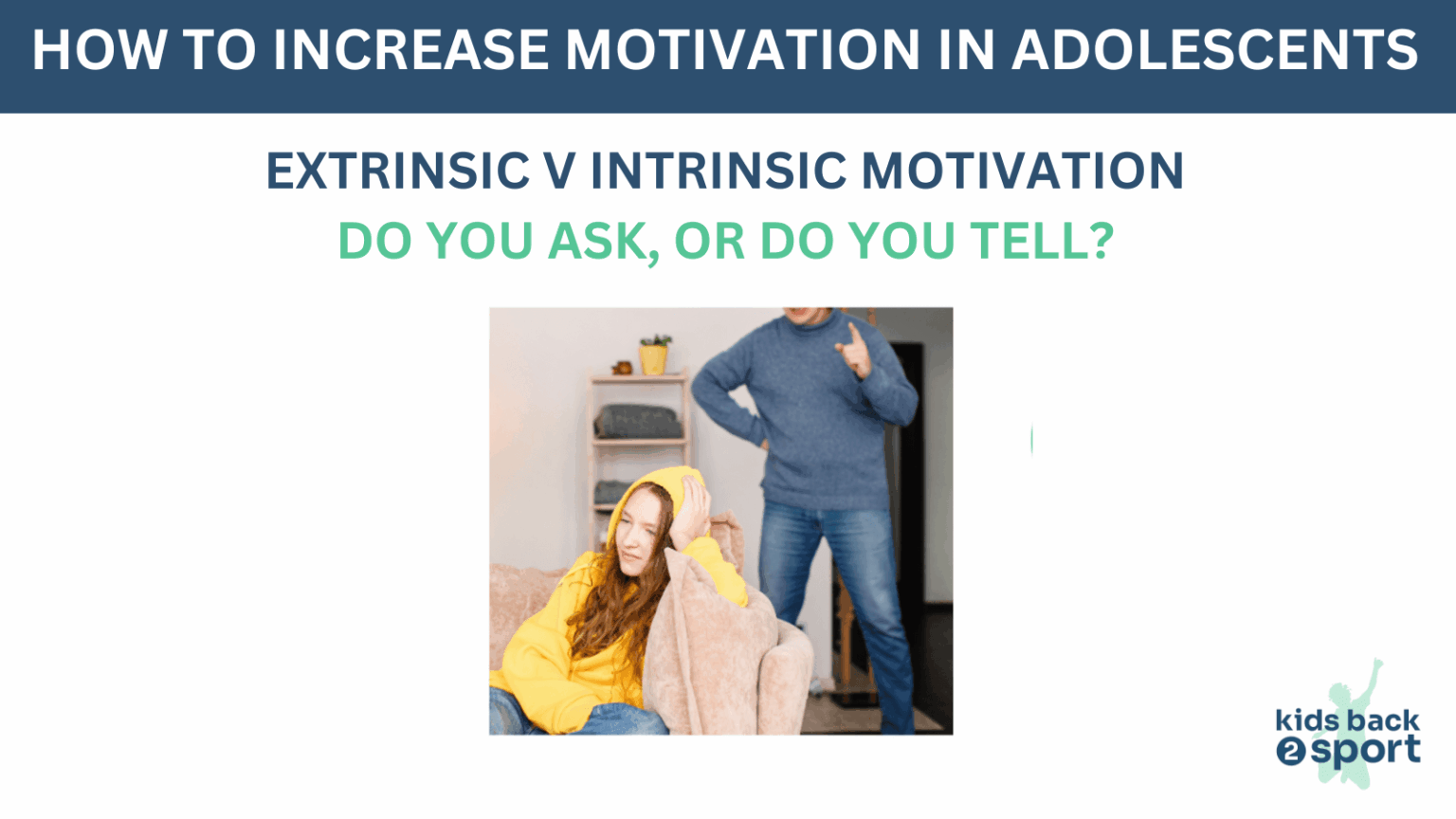 HOW TO INCREASE MOTIVATION IN ADOLESCENTS

EXTRINSIC V INTRINSIC MOTIVATION
DO YOU ASK, OR DO YOU TELL?

kids back 2 sport